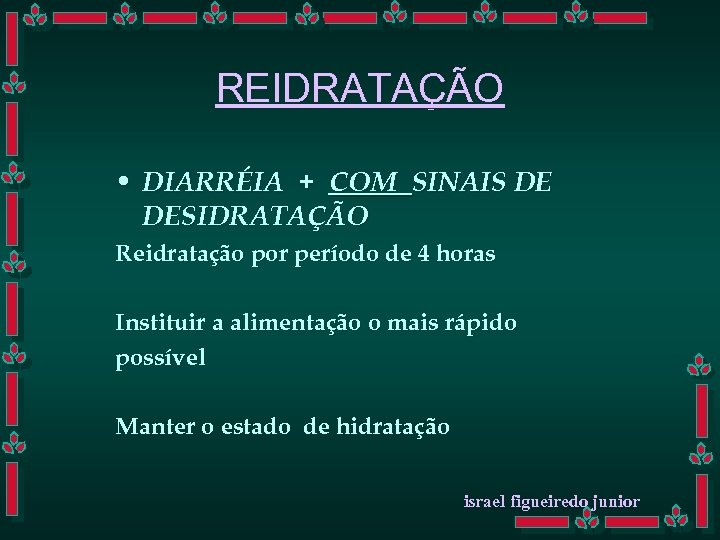 REIDRATAÇÃO

• DIARRÉIA + COM SINAIS DE DESIDRATAÇÃO

Reidratação por período de 4 horas

Instituir a alimentação o mais rápido possível

Manter o estado de hidratação

israel figueiredo junior